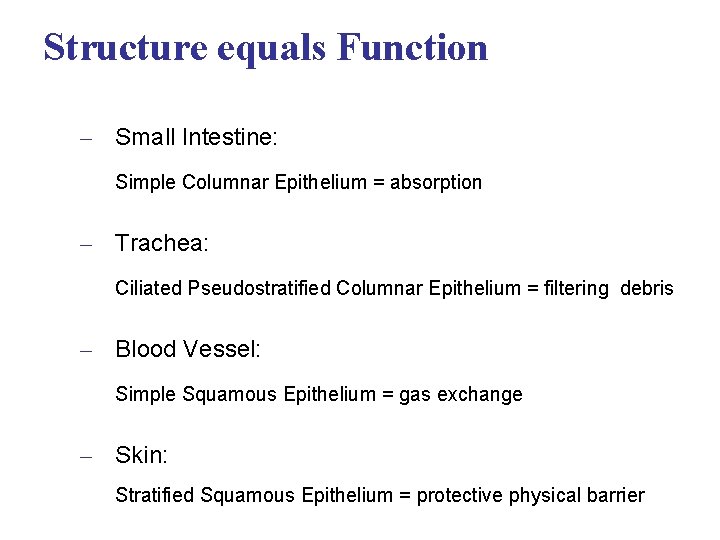 Structure equals Function

– Small Intestine:

Simple Columnar Epithelium = absorption

– Trachea:

Ciliated Pseudostratified Columnar Epithelium = filtering debris

– Blood Vessel:

Simple Squamous Epithelium = gas exchange

– Skin:

Stratified Squamous Epithelium = protective physical barrier